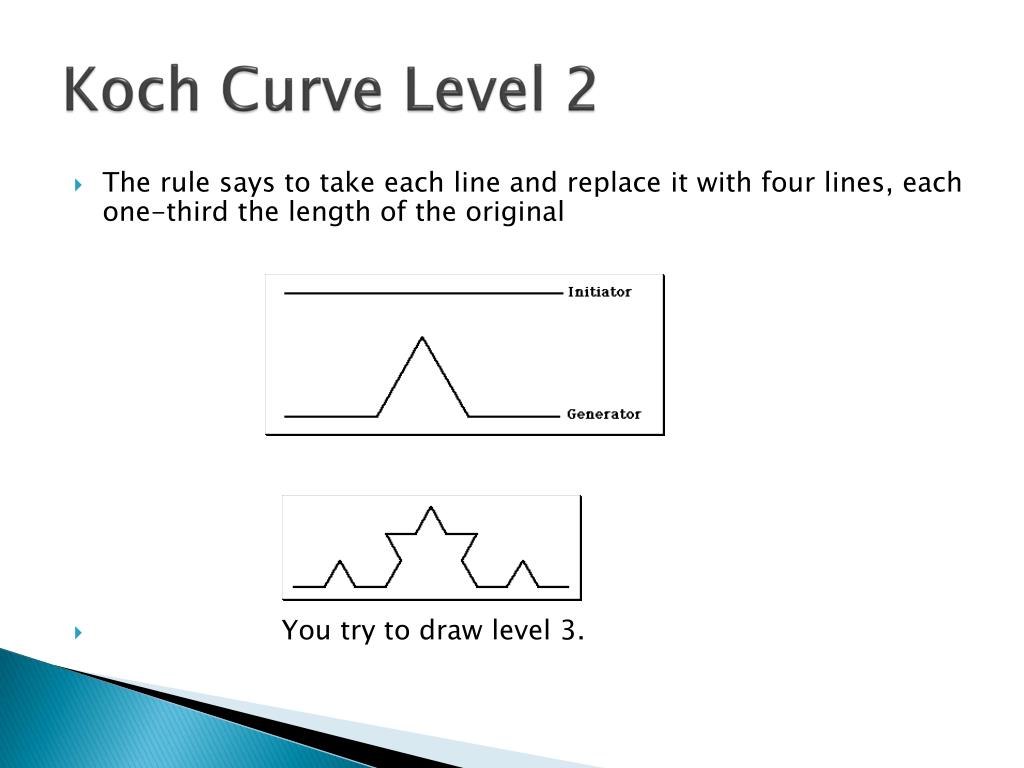 Koch Curve Level 2

The rule says to take each line and replace it with four lines, each one-third the length of the original

Initiator

Generator

You try to draw level 3.